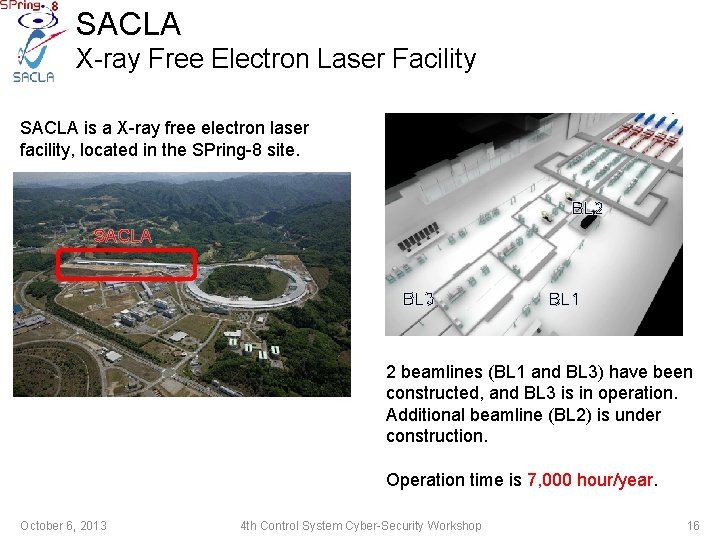 SPring-8
SACLA

SACLA
X-ray Free Electron Laser Facility

SACLA is a X-ray free electron laser facility, located in the SPring-8 site.

SACLA

BL2
BL3
BL1

2 beamlines (BL1 and BL3) have been constructed, and BL3 is in operation. Additional beamline (BL2) is under construction.

Operation time is 7,000 hour/year.

October 6, 2013
4th Control System Cyber-Security Workshop
16